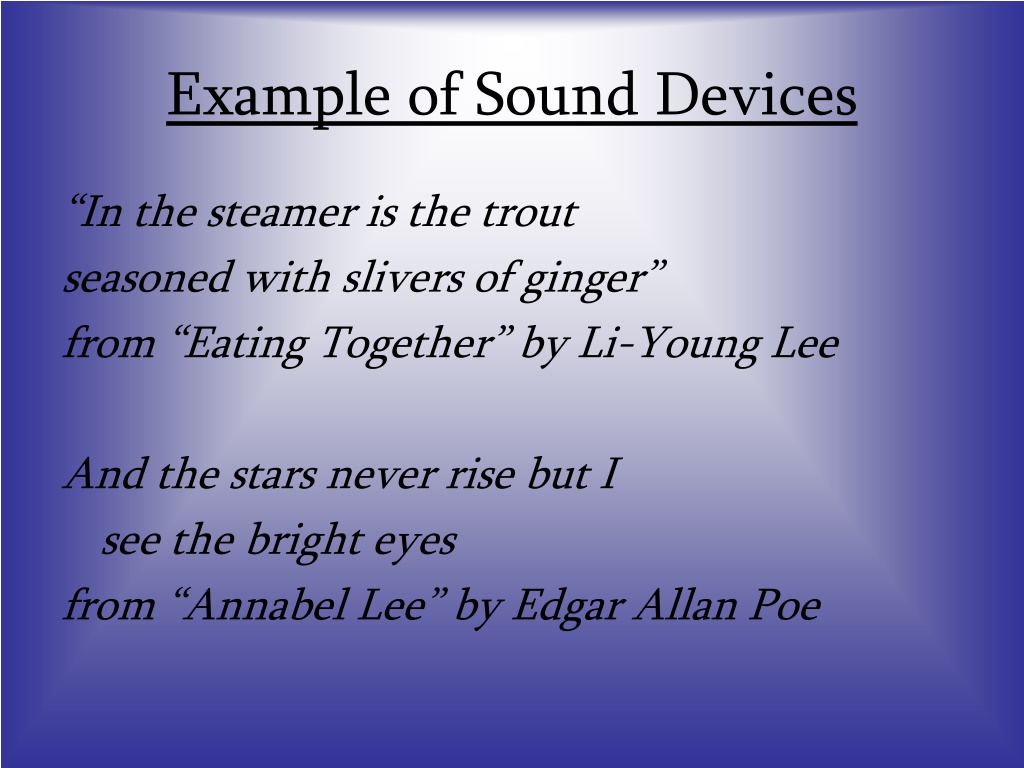 Example of Sound Devices

“In the steamer is the trout
seasoned with slivers of ginger”
from “Eating Together” by Li-Young Lee

And the stars never rise but I
see the bright eyes
from “Annabel Lee” by Edgar Allan Poe